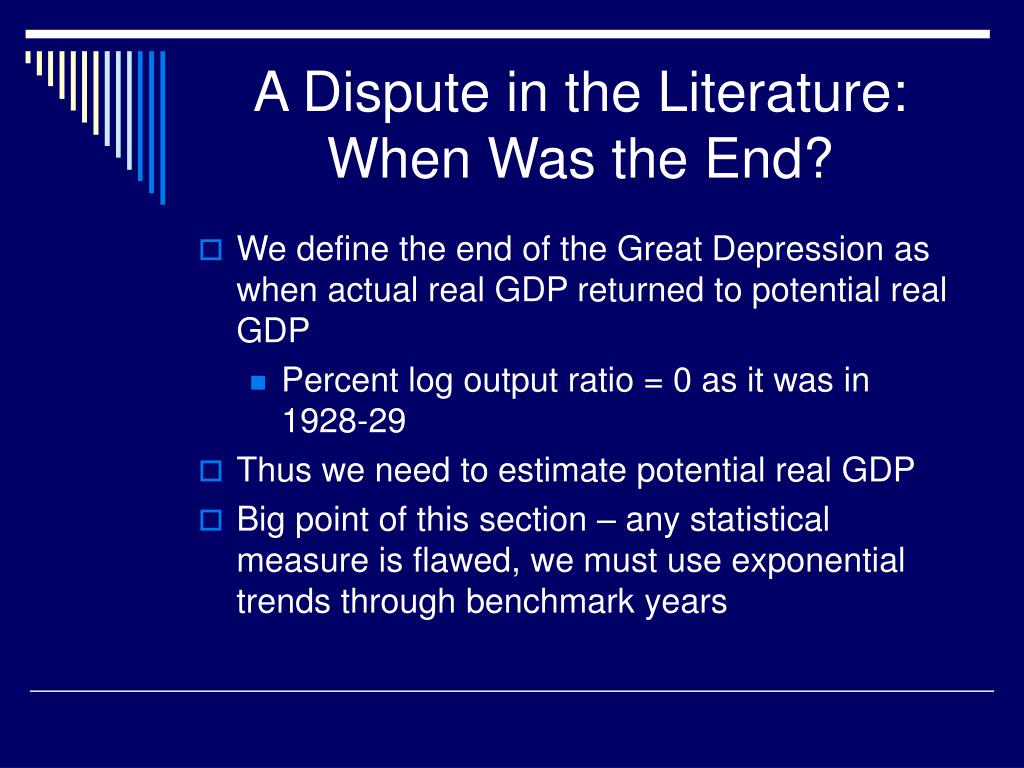 A Dispute in the Literature: When Was the End?

We define the end of the Great Depression as when actual real GDP returned to potential real GDP

Percent log output ratio = 0 as it was in 1928-29

Thus we need to estimate potential real GDP

Big point of this section – any statistical measure is flawed, we must use exponential trends through benchmark years